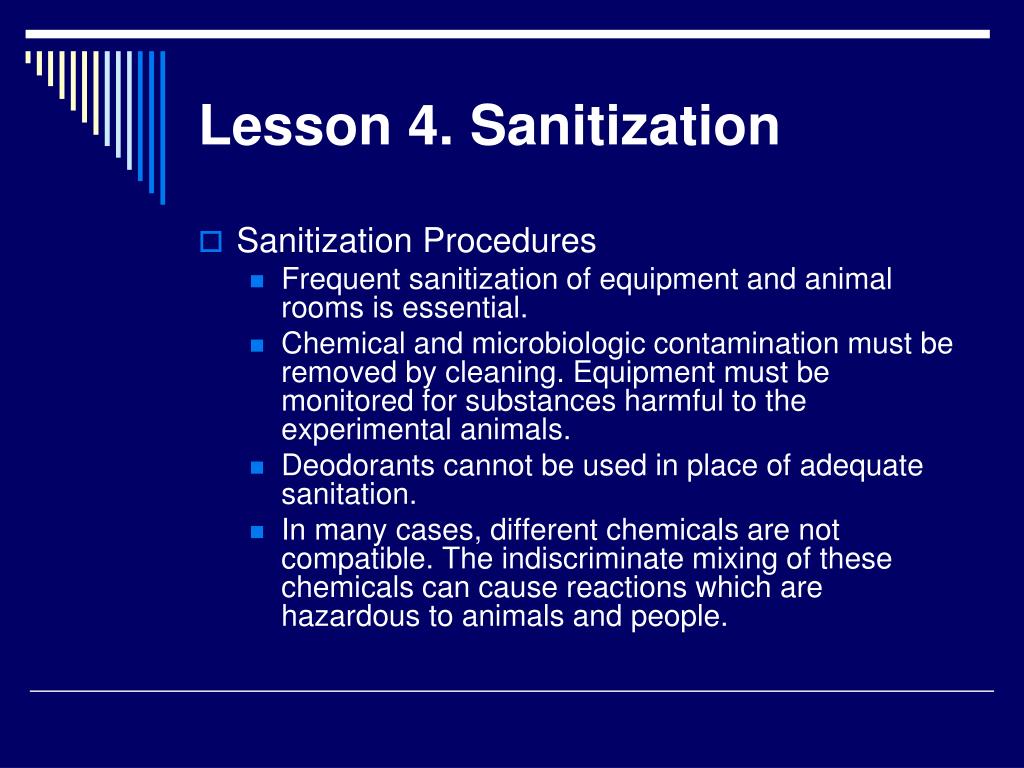 Lesson 4. Sanitization

Sanitization Procedures

Frequent sanitization of equipment and animal rooms is essential.

Chemical and microbiologic contamination must be removed by cleaning. Equipment must be monitored for substances harmful to the experimental animals.

Deodorants cannot be used in place of adequate sanitation.

In many cases, different chemicals are not compatible. The indiscriminate mixing of these chemicals can cause reactions which are hazardous to animals and people.